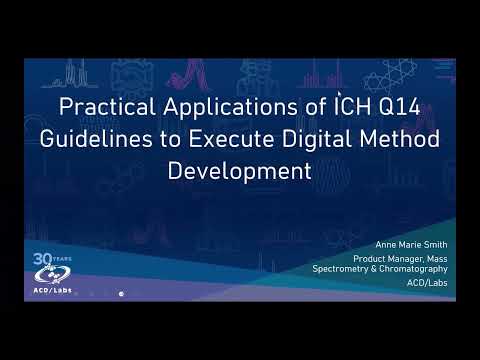 Practical Applications of ICH Q14 Guidelines to Execute Digital Method Development

Anne Marie Smith
Product Manager, Mass Spectrometry & Chromatography
ACD/Labs

30 YEARS
ACD/Labs